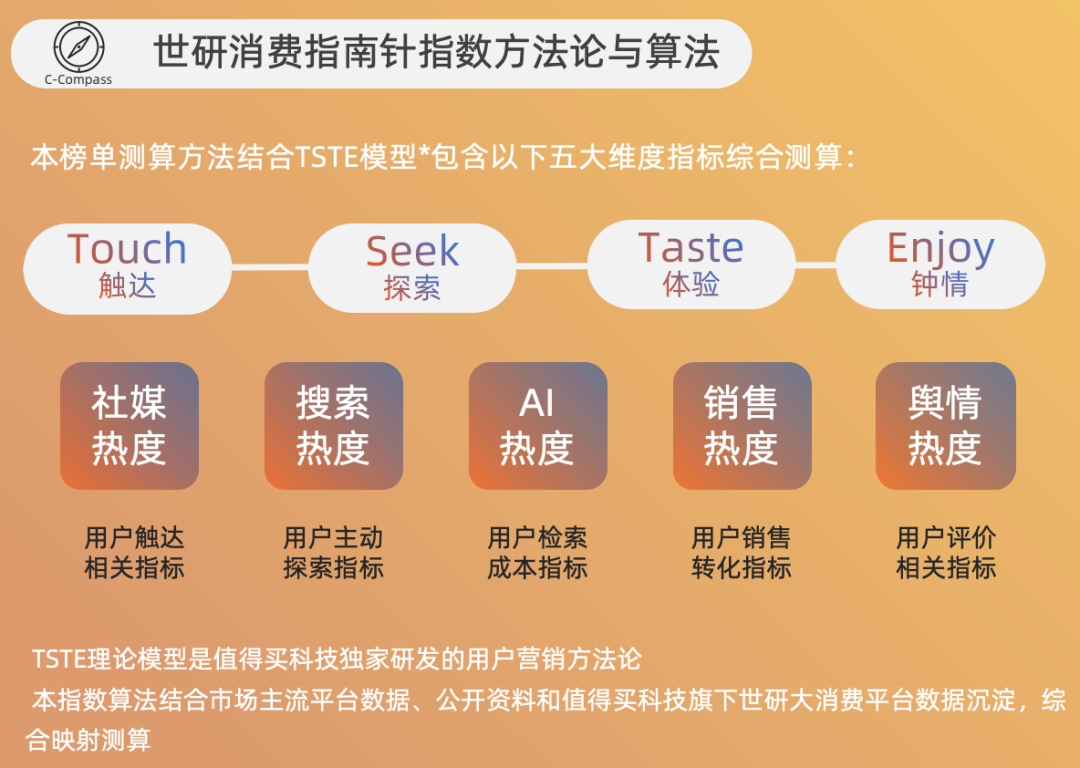 C-Compass

世研消费指南针指数方法论与算法

本榜单测算方法结合TSTE模型*包含以下五大维度指标综合测算：

Touch
触达

Seek
探索

Taste
体验

Enjoy
钟情

社媒热度

搜索热度

AI热度

销售热度

舆情热度

用户触达相关指标

用户主动探索指标

用户检索成本指标

用户销售转化指标

用户评价相关指标

TSTE理论模型是值得买科技独家研发的用户营销方法论

本指数算法结合市场主流平台数据、公开资料和值得买科技旗下世研大消费平台数据沉淀，综合映射测算